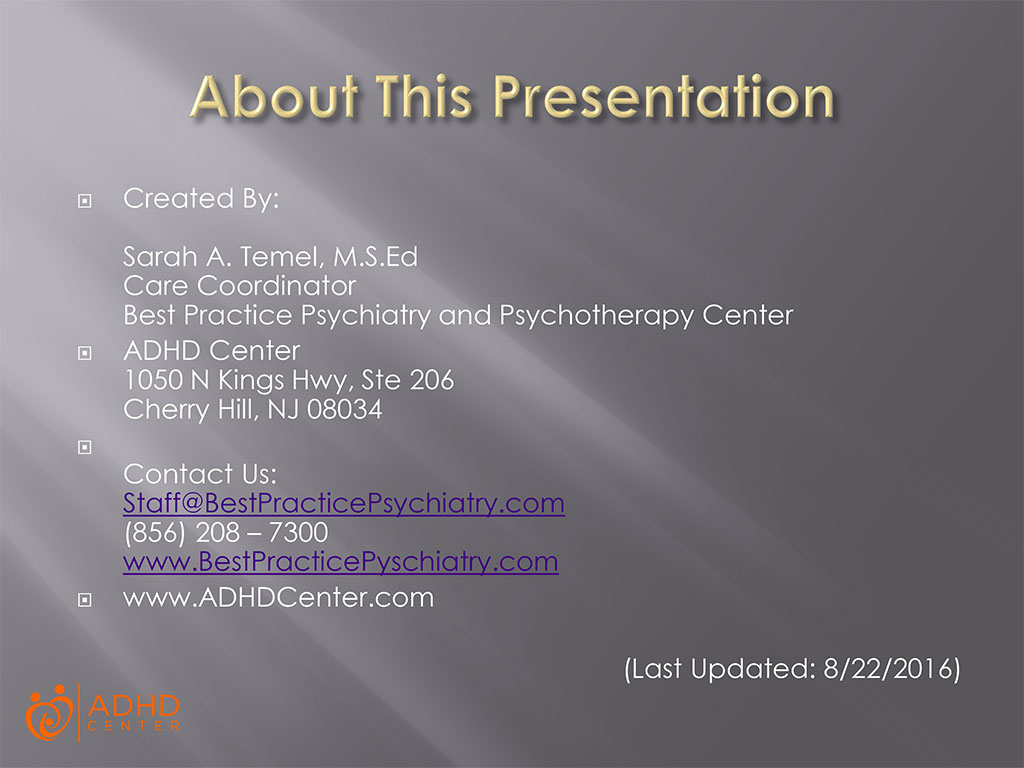 About This Presentation

Created By:

Sarah A. Temel, M.S.Ed
Care Coordinator
Best Practice Psychiatry and Psychotherapy Center

ADHD Center
1050 N Kings Hwy, Ste 206
Cherry Hill, NJ 08034

Contact Us:
Staff@BestPracticePsychiatry.com
(856) 208 – 7300
www.BestPracticePyschiatry.com

www.ADHDCenter.com

(Last Updated: 8/22/2016)

ADHD CENTER